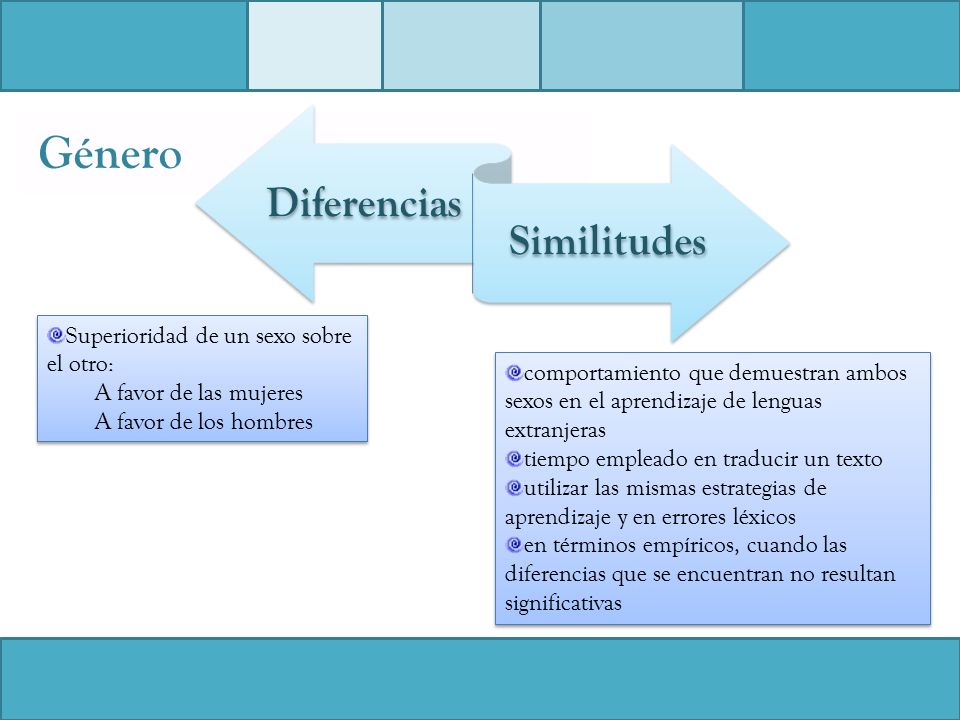 Género

Diferencias

Similitudes

Superioridad de un sexo sobre el otro:
A favor de las mujeres
A favor de los hombres

comportamiento que demuestran ambos sexos en el aprendizaje de lenguas extranjeras
tiempo empleado en traducir un texto
utilizar las mismas estrategias de aprendizaje y en errores léxicos
en términos empíricos, cuando las diferencias que se encuentran no resultan significativas